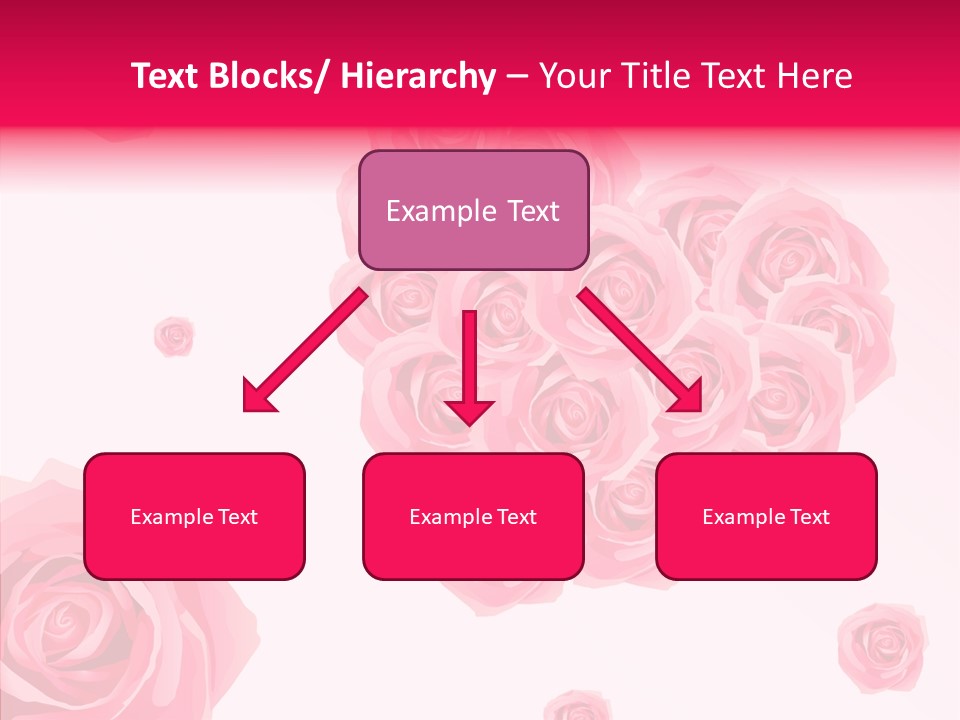 Text Blocks/ Hierarchy – Your Title Text Here

Example Text

Example Text

Example Text

Example Text